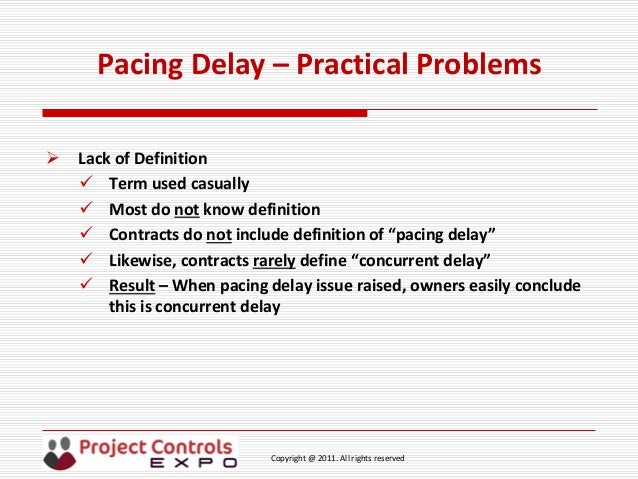 Pacing Delay – Practical Problems

➢ Lack of Definition

✓ Term used casually

✓ Most do not know definition

✓ Contracts do not include definition of “pacing delay”

✓ Likewise, contracts rarely define “concurrent delay”

✓ Result – When pacing delay issue raised, owners easily conclude this is concurrent delay

Project Controls EXPO

Copyright @ 2011. All rights reserved